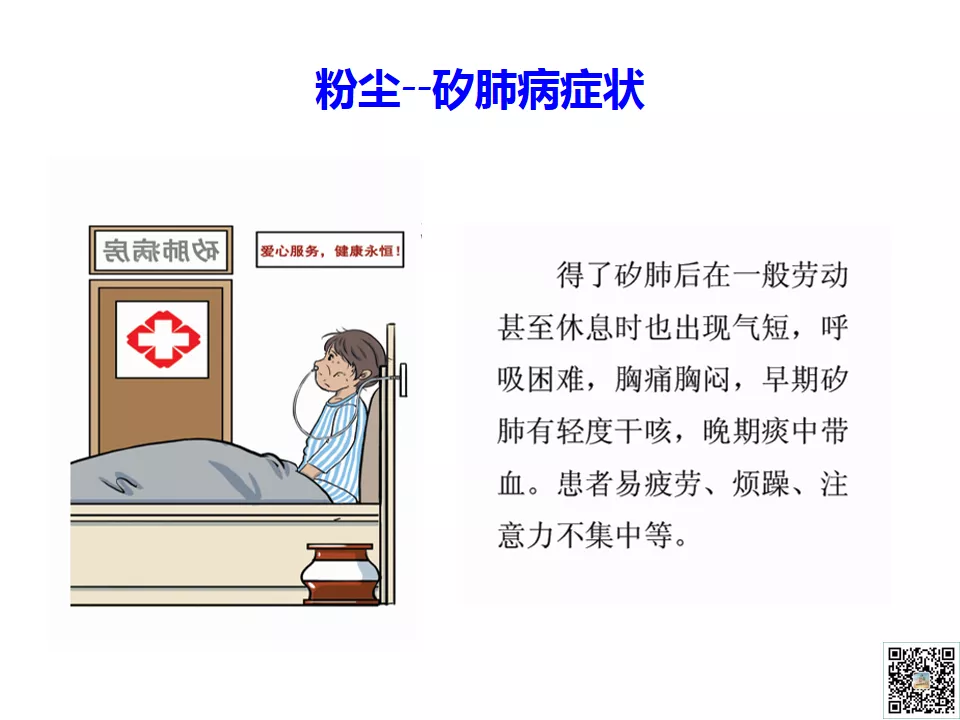 粉尘--矽肺病症状

矽肺病房

爱心服务，健康永恒！

得了矽肺后在一般劳动甚至休息时也出现气短，呼吸困难，胸痛胸闷，早期矽肺有轻度干咳，晚期痰中带血。患者易疲劳、烦躁、注意力不集中等。